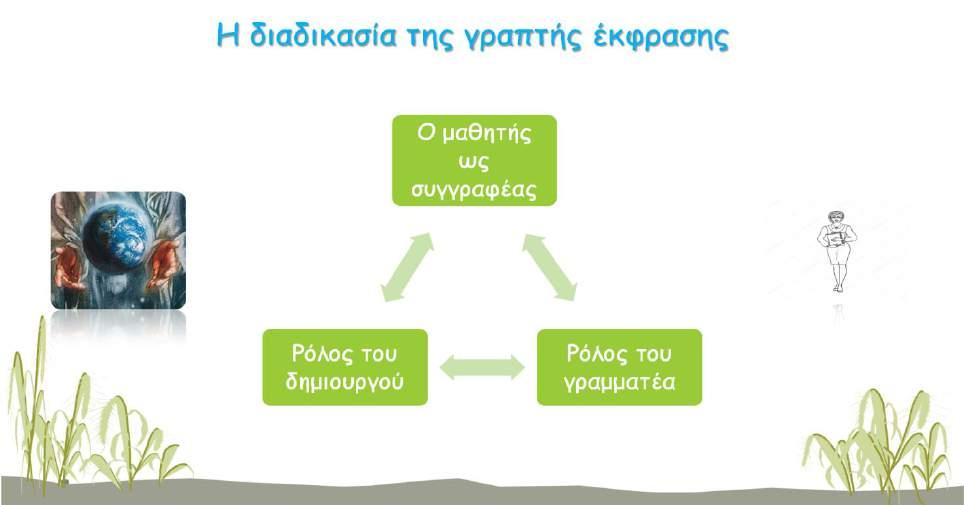 Η διαδικασία της γραπτής έκφρασης

Ο μαθητής ως συγγραφέας

Ρόλος του δημιουργού

Ρόλος του γραμματέα